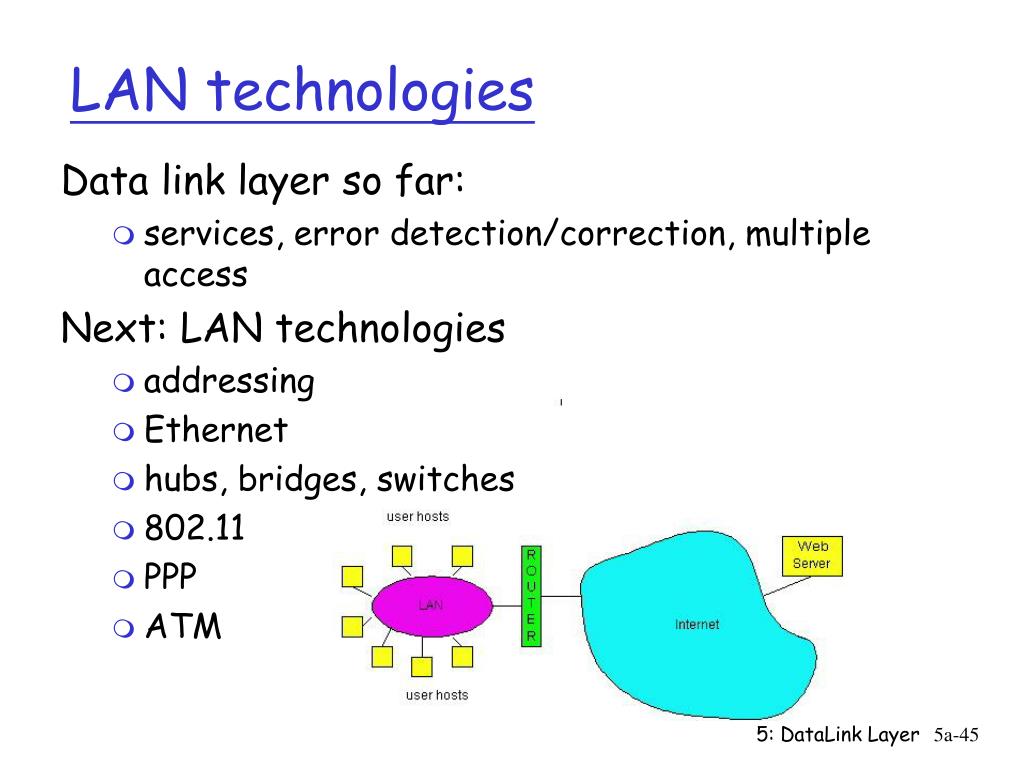 LAN technologies

Data link layer so far:

services, error detection/correction, multiple access

Next: LAN technologies

addressing

Ethernet

hubs, bridges, switches

802.11

PPP

ATM

user hosts

LAN

ROUTER

Internet

Web Server

user hosts

5: DataLink Layer 5a-45